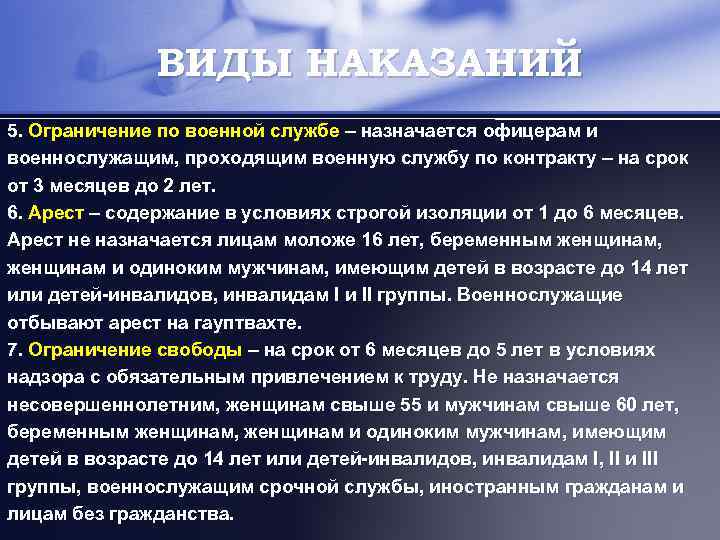 ВИДЫ НАКАЗАНИЙ

5. Ограничение по военной службе – назначается офицерам и военнослужащим, проходящим военную службу по контракту – на срок от 3 месяцев до 2 лет.
6. Арест – содержание в условиях строгой изоляции от 1 до 6 месяцев. Арест не назначается лицам моложе 16 лет, беременным женщинам, женщинам и одиноким мужчинам, имеющим детей в возрасте до 14 лет или детей-инвалидов, инвалидам I и II группы. Военнослужащие отбывают арест на гауптвахте.
7. Ограничение свободы – на срок от 6 месяцев до 5 лет в условиях надзора с обязательным привлечением к труду. Не назначается несовершеннолетним, женщинам свыше 55 и мужчинам свыше 60 лет, беременным женщинам, женщинам и одиноким мужчинам, имеющим детей в возрасте до 14 лет или детей-инвалидов, инвалидам I, II и III группы, военнослужащим срочной службы, иностранным гражданам и лицам без гражданства.